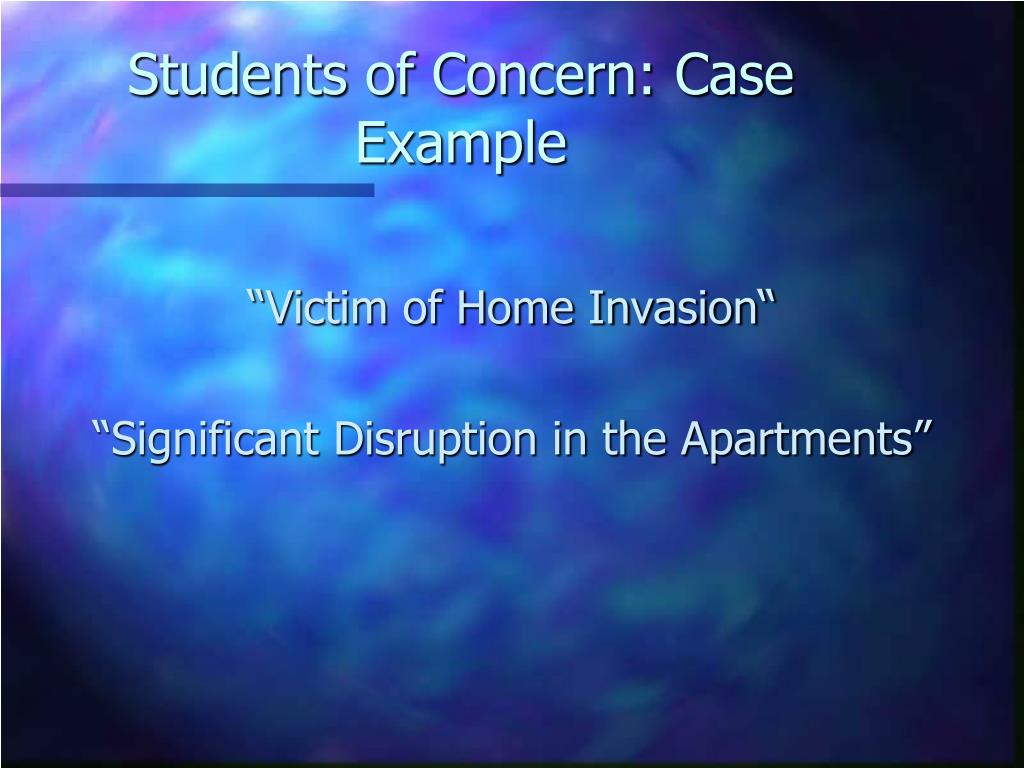 Students of Concern: Case Example

“Victim of Home Invasion“

“Significant Disruption in the Apartments”